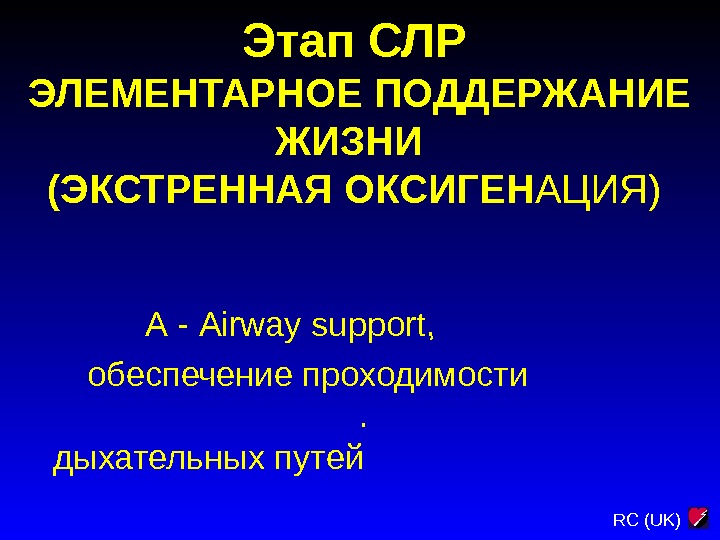 Этап СЛР
ЭЛЕМЕНТАРНОЕ ПОДДЕРЖАНИЕ ЖИЗНИ
(ЭКСТРЕННАЯ ОКСИГЕНАЦИЯ)

A - Airway support,
обеспечение проходимости
.
дыхательных путей

RC (UK)